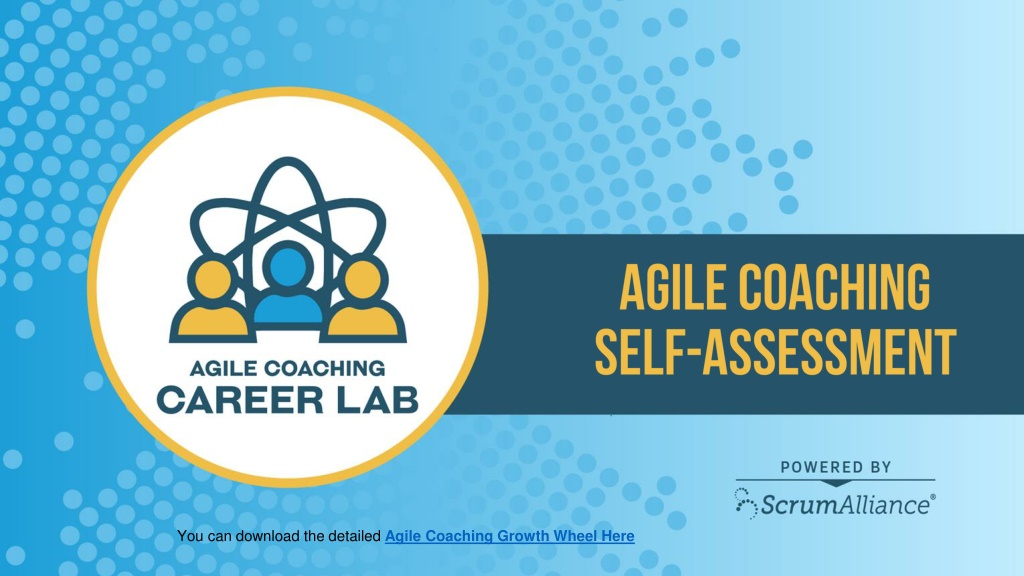 AGILE COACHING
CAREER LAB

AGILE COACHING SELF-ASSESSMENT

POWERED BY
ScrumAlliance®

You can download the detailed Agile Coaching Growth Wheel Here